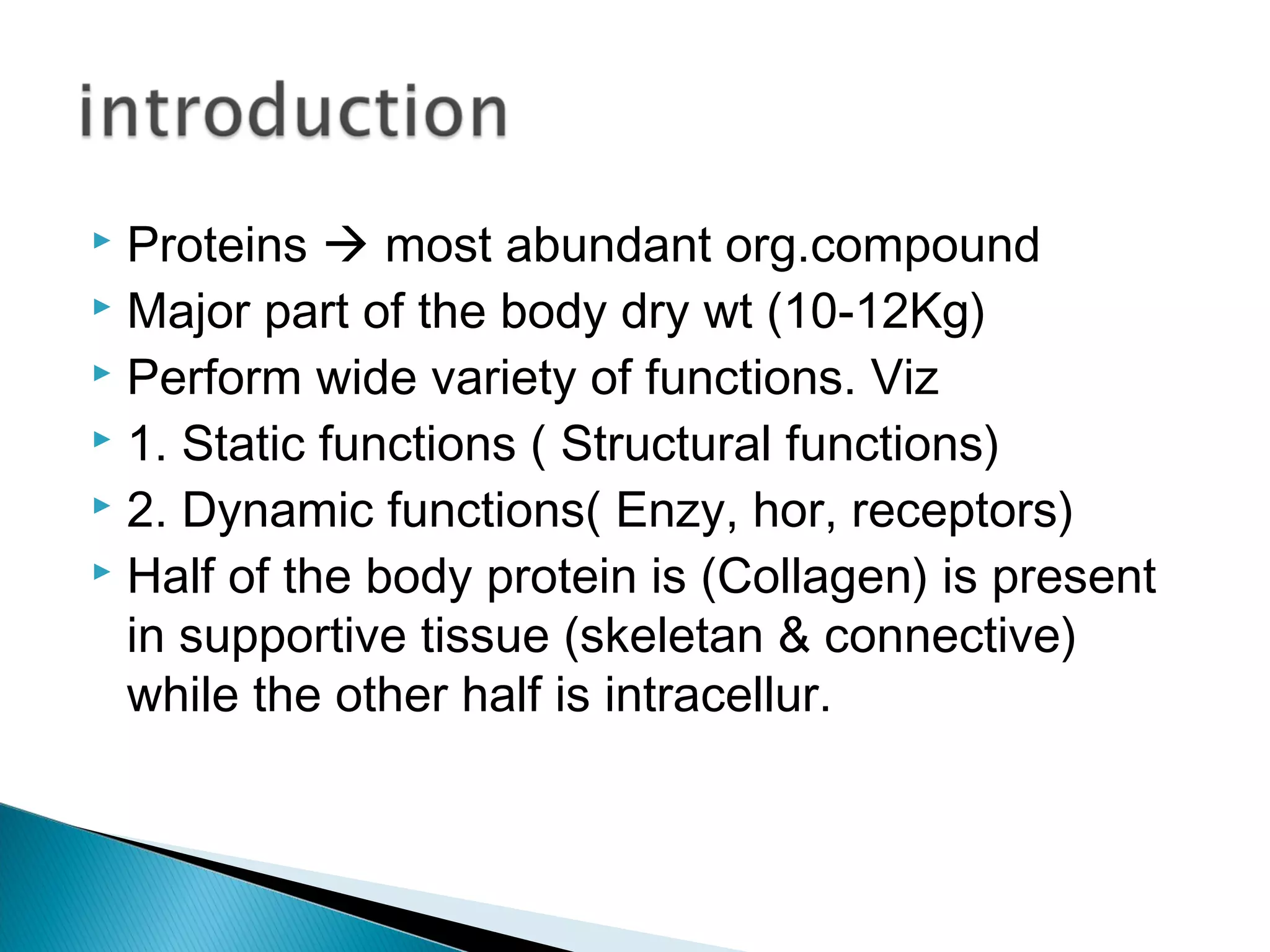 introduction

Proteins → most abundant org.compound

Major part of the body dry wt (10-12Kg)

Perform wide variety of functions. Viz

1. Static functions ( Structural functions)

2. Dynamic functions( Enzy, hor, receptors)

Half of the body protein is (Collagen) is present in supportive tissue (skeletan & connective) while the other half is intracellur.